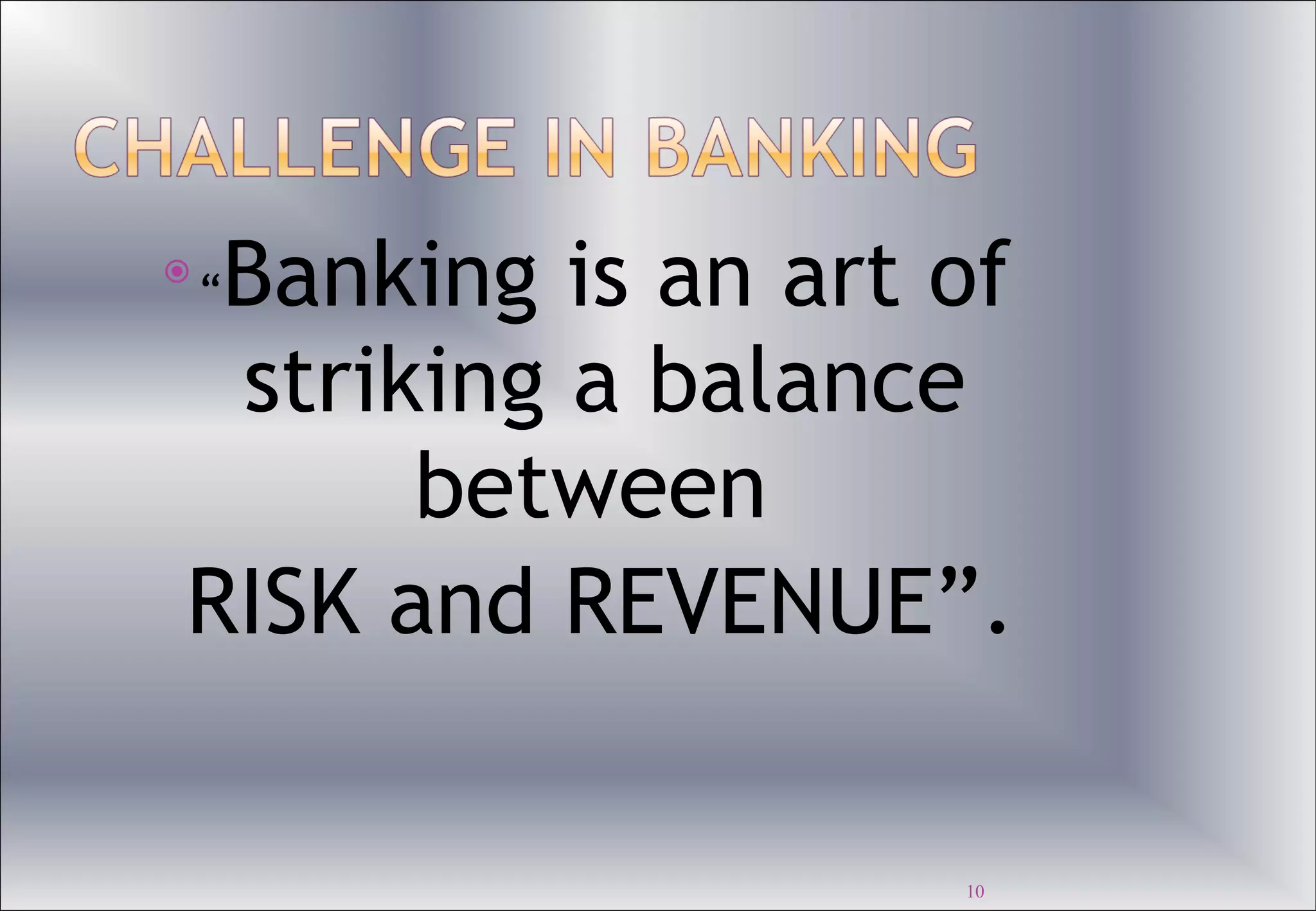 CHALLENGE IN BANKING

“Banking is an art of striking a balance between
RISK and REVENUE”.

10